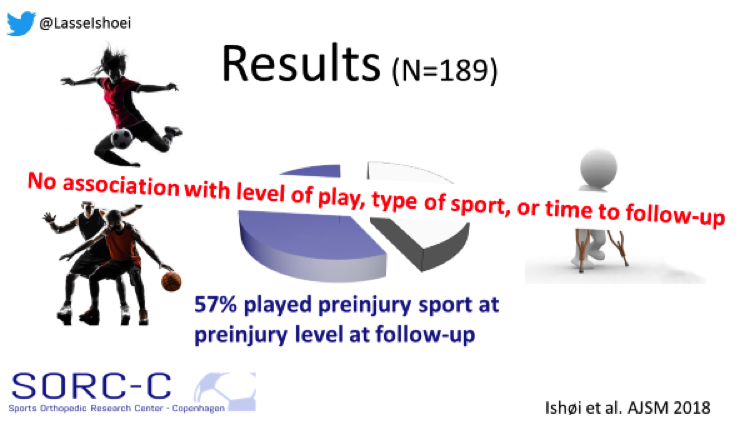 @LasseIshoei

Results (N=189)

No association with level of play, type of sport, or time to follow-up

57% played preinjury sport at preinjury level at follow-up

SORC-C
Sports Orthopedic Research Center - Copenhagen

Ishøi et al. AJSM 2018